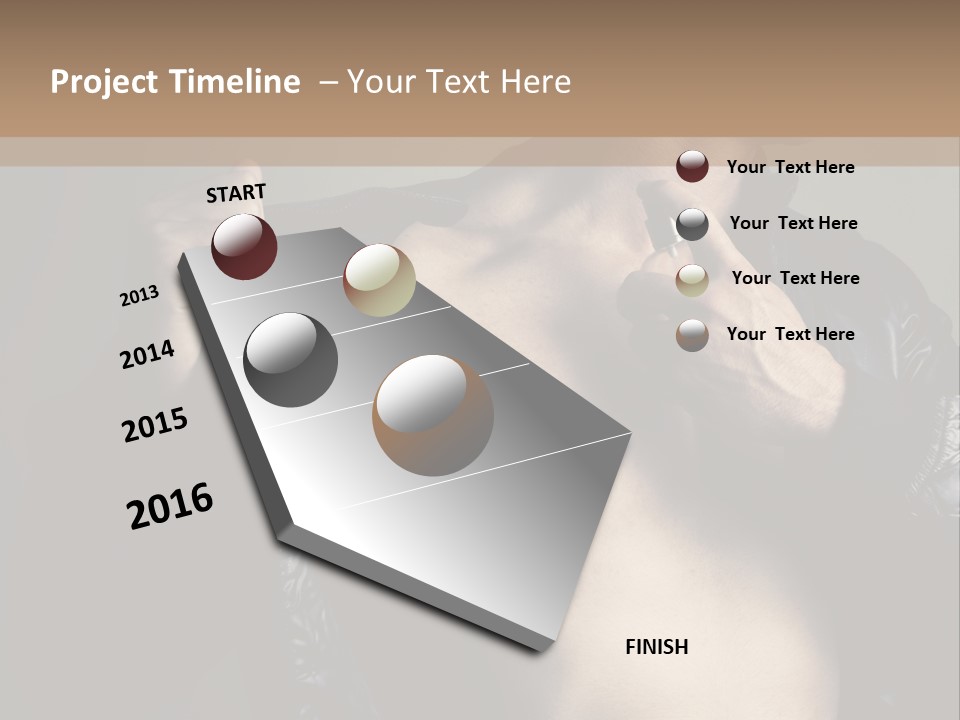 Project Timeline – Your Text Here

START

2013

2014

2015

2016

FINISH

Your Text Here

Your Text Here

Your Text Here

Your Text Here